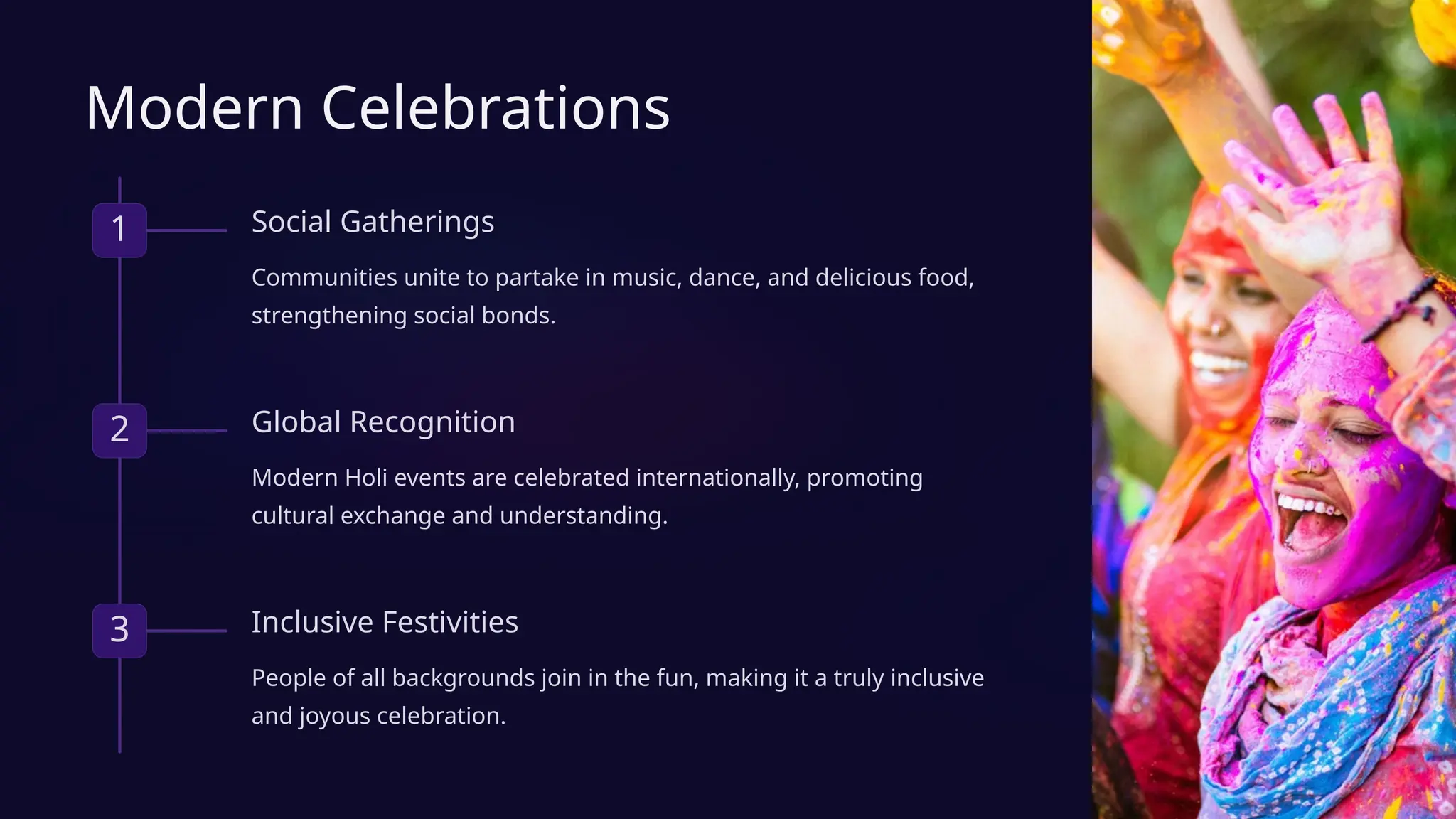 Modern Celebrations

1

Social Gatherings

Communities unite to partake in music, dance, and delicious food, strengthening social bonds.

2

Global Recognition

Modern Holi events are celebrated internationally, promoting cultural exchange and understanding.

3

Inclusive Festivities

People of all backgrounds join in the fun, making it a truly inclusive and joyous celebration.